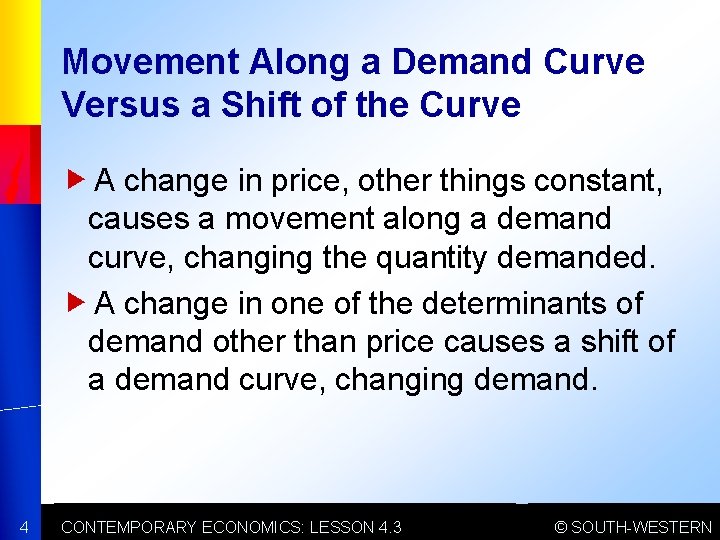 Movement Along a Demand Curve Versus a Shift of the Curve

▶ A change in price, other things constant, causes a movement along a demand curve, changing the quantity demanded.

▶ A change in one of the determinants of demand other than price causes a shift of a demand curve, changing demand.

4 CONTEMPORARY ECONOMICS: LESSON 4.3 © SOUTH-WESTERN